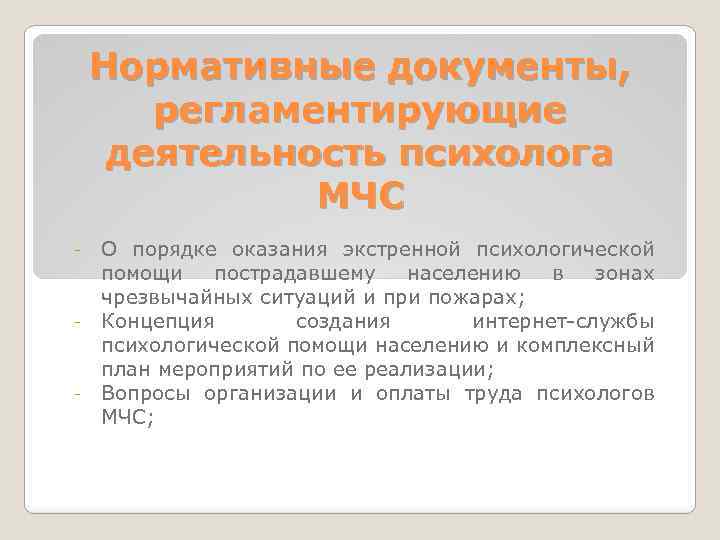 Нормативные документы, регламентирующие деятельность психолога МЧС

- О порядке оказания экстренной психологической помощи пострадавшему населению в зонах чрезвычайных ситуаций и при пожарах;
- Концепция создания интернет-службы психологической помощи населению и комплексный план мероприятий по ее реализации;
- Вопросы организации и оплаты труда психологов МЧС;